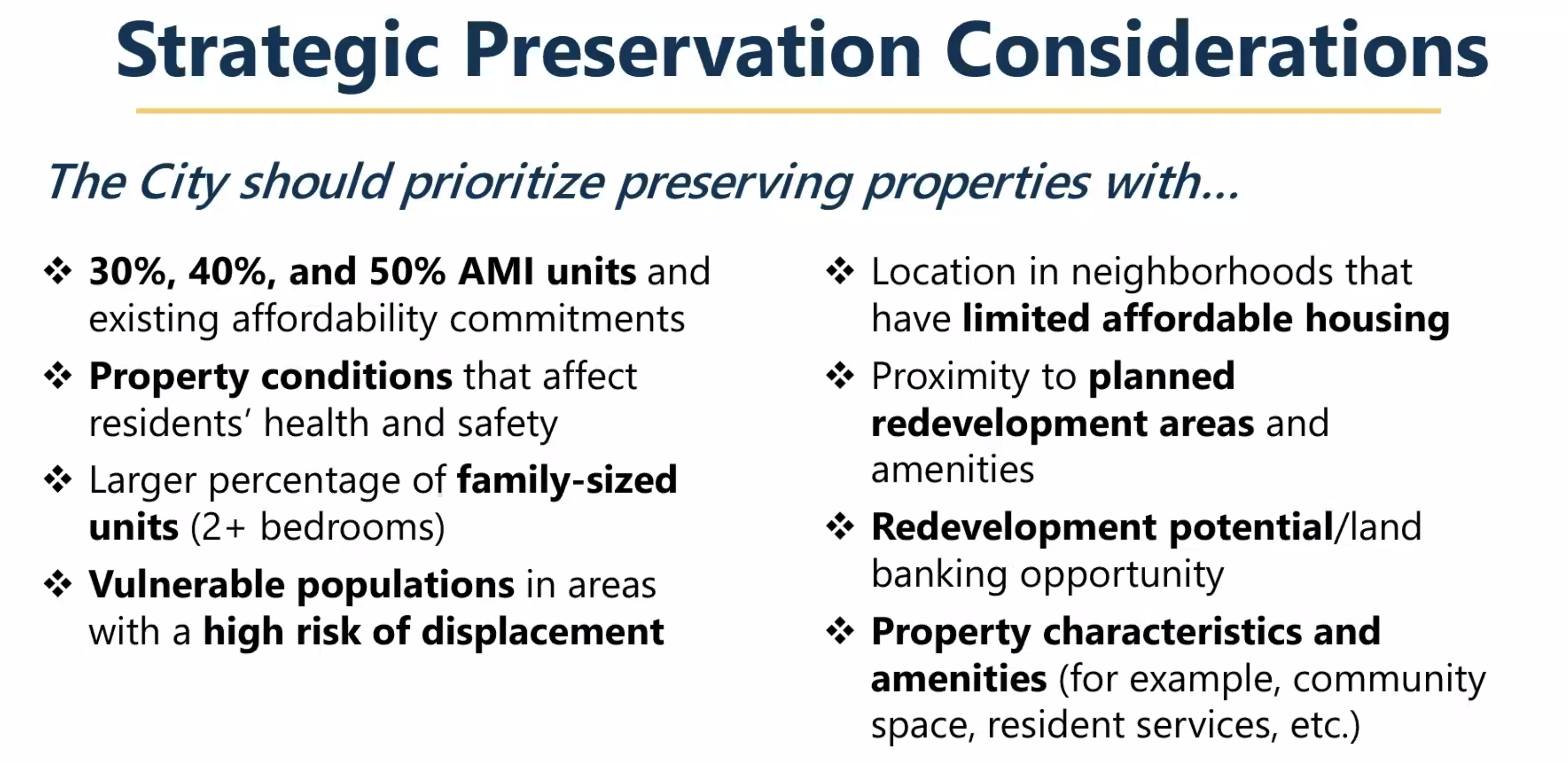 Strategic Preservation Considerations

The City should prioritize preserving properties with…

❖ 30%, 40%, and 50% AMI units and existing affordability commitments

❖ Property conditions that affect residents' health and safety

❖ Larger percentage of family-sized units (2+ bedrooms)

❖ Vulnerable populations in areas with a high risk of displacement

❖ Location in neighborhoods that have limited affordable housing

❖ Proximity to planned redevelopment areas and amenities

❖ Redevelopment potential/land banking opportunity

❖ Property characteristics and amenities (for example, community space, resident services, etc.)